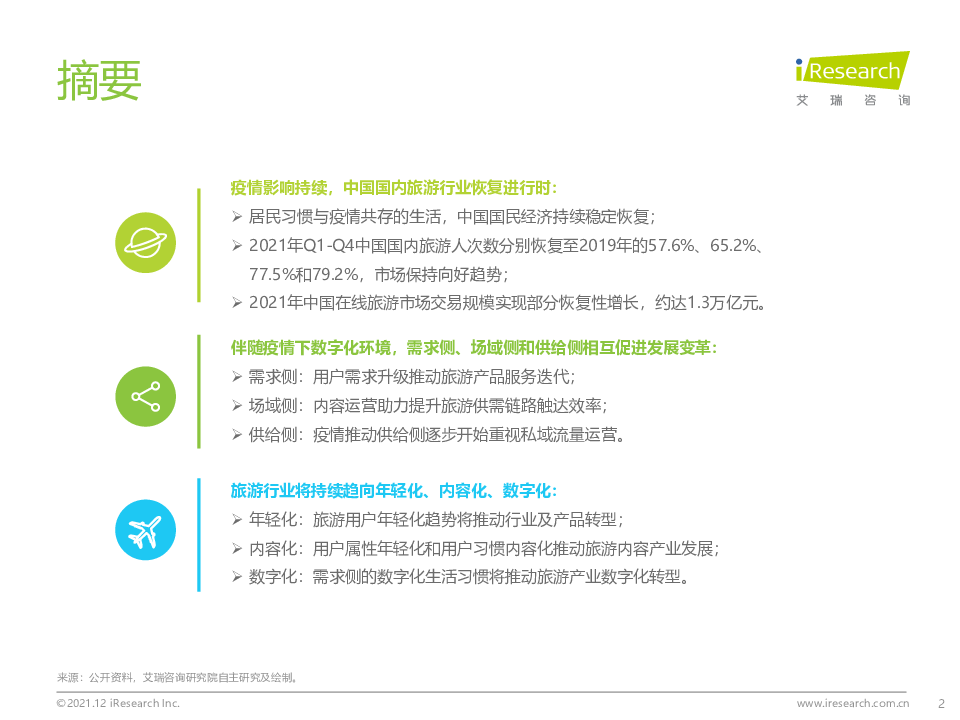 摘要

iResearch
艾瑞咨询

疫情影响持续，中国国内旅游行业恢复进行时：
➢ 居民习惯与疫情共存的生活，中国国民经济持续稳定恢复；
➢ 2021年Q1-Q4中国国内旅游人次数分别恢复至2019年的57.6%、65.2%、77.5%和79.2%，市场保持向好趋势；
➢ 2021年中国在线旅游市场交易规模实现部分恢复性增长，约达1.3万亿元。

伴随疫情下数字化环境，需求侧、场域侧和供给侧相互促进发展变革：
➢ 需求侧：用户需求升级推动旅游产品服务迭代；
➢ 场域侧：内容运营助力提升旅游供需链路触达效率；
➢ 供给侧：疫情推动供给侧逐步开始重视私域流量运营。

旅游行业将持续趋向年轻化、内容化、数字化：
➢ 年轻化：旅游用户年轻化趋势将推动行业及产品转型；
➢ 内容化：用户属性年轻化和用户习惯内容化推动旅游内容产业发展；
➢ 数字化：需求侧的数字化生活习惯将推动旅游产业数字化转型。

来源：公开资料，艾瑞咨询研究院自主研究及绘制。

©2021.12 iResearch Inc.
www.iresearch.com.cn
2